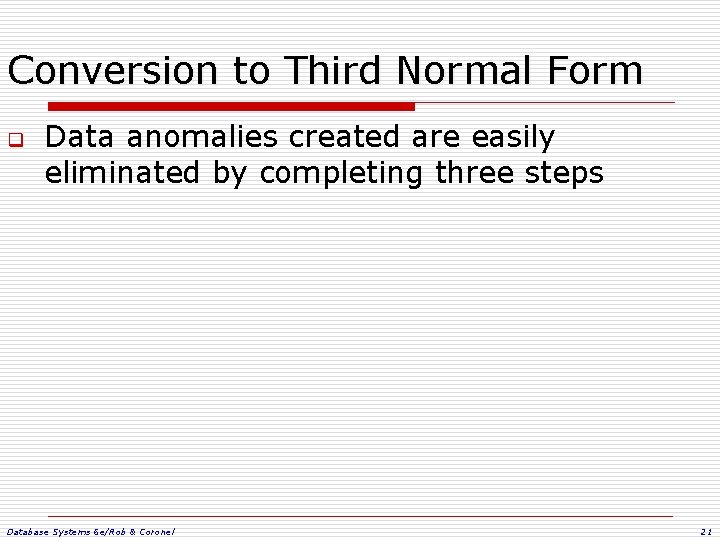 Conversion to Third Normal Form

Data anomalies created are easily eliminated by completing three steps

Database Systems 6e/Rob & Coronel

21